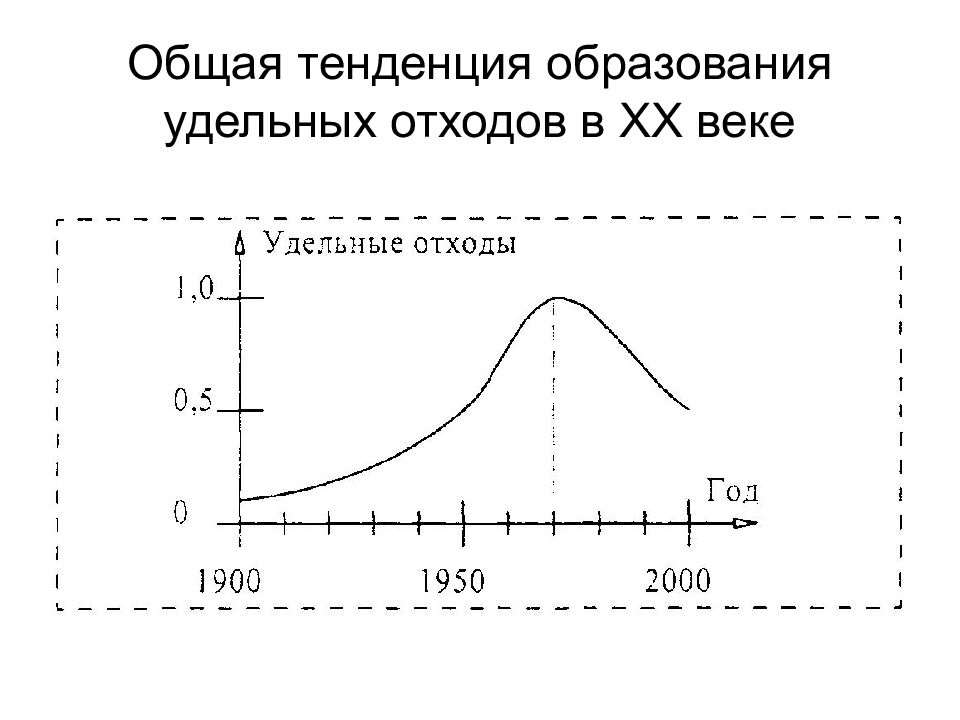 Общая тенденция образования удельных отходов в XX веке

Удельные отходы

1,0

0,5

0

Год

1900

1950

2000